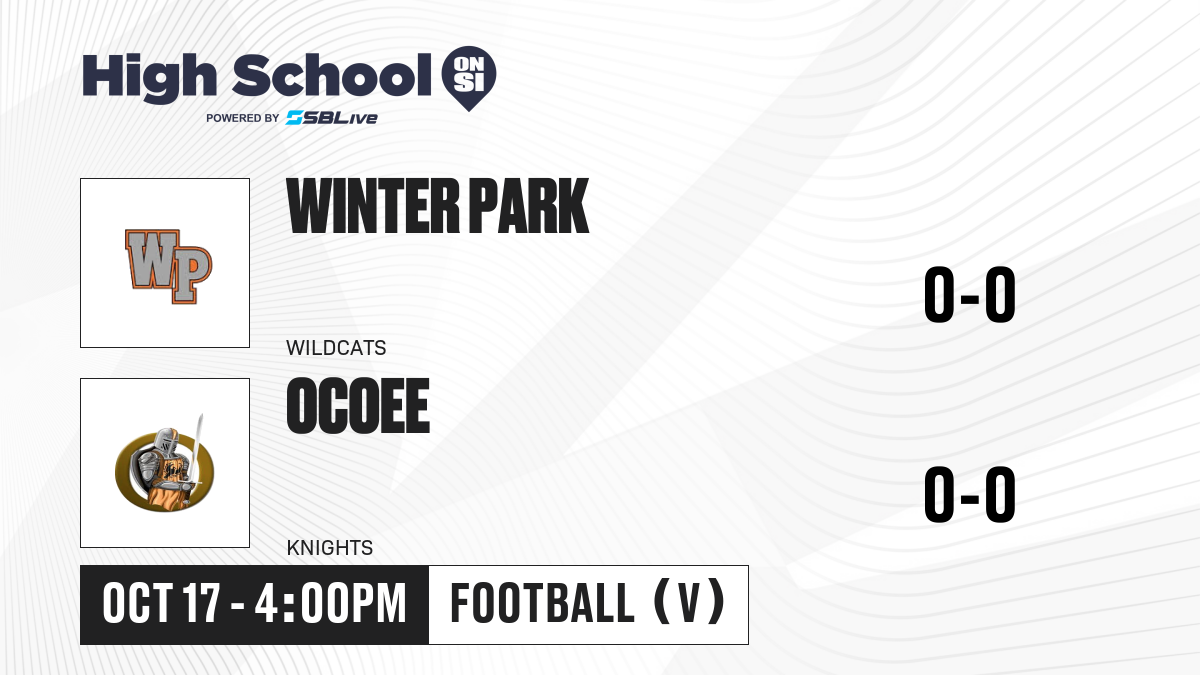 High School ON SI
POWERED BY SBLive

WP

WINTER PARK

WILDCATS

0-0

OCOEE

KNIGHTS

0-0

OCT 17 - 4:00PM

FOOTBALL (V)